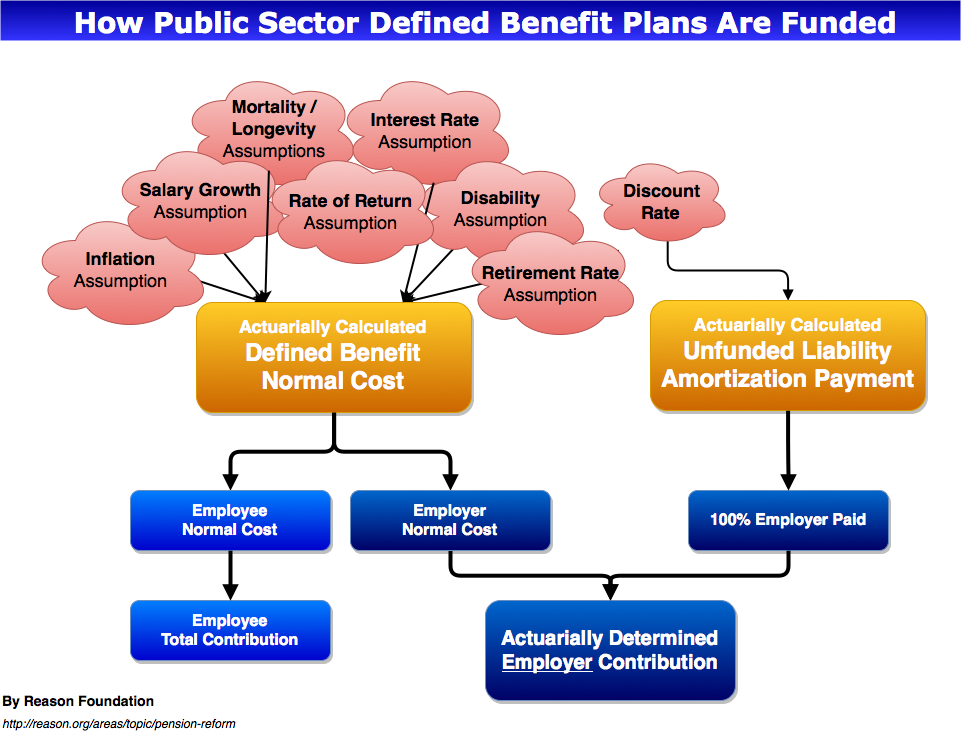 How Public Sector Defined Benefit Plans Are Funded

Mortality / Longevity Assumptions

Interest Rate Assumption

Salary Growth Assumption

Rate of Return Assumption

Disability Assumption

Discount Rate

Inflation Assumption

Retirement Rate Assumption

Actuarially Calculated Defined Benefit Normal Cost

Actuarially Calculated Unfunded Liability Amortization Payment

Employee Normal Cost

Employer Normal Cost

100% Employer Paid

Employee Total Contribution

Actuarially Determined Employer Contribution

By Reason Foundation

http://reason.org/areas/topic/pension-reform